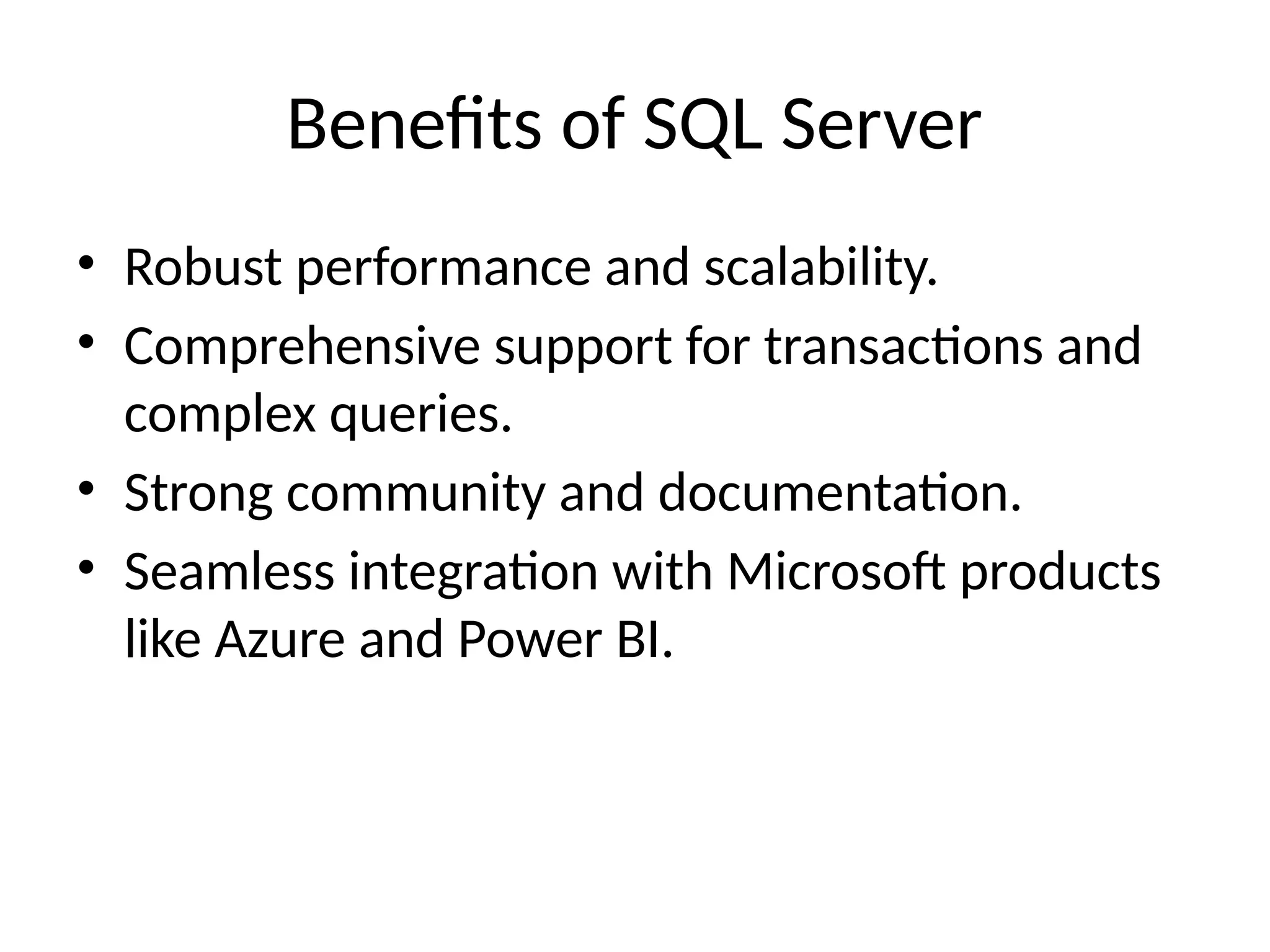 Benefits of SQL Server

• Robust performance and scalability.
• Comprehensive support for transactions and complex queries.
• Strong community and documentation.
• Seamless integration with Microsoft products like Azure and Power BI.